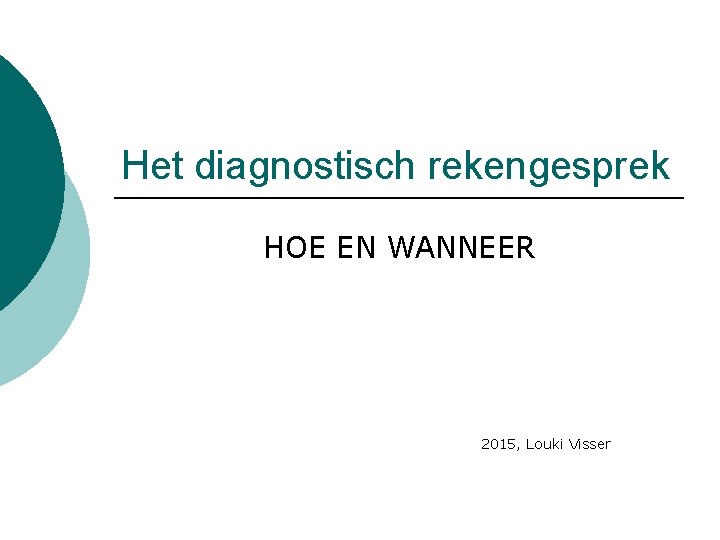 Het diagnostisch rekengesprek

HOE EN WANNEER

2015, Louki Visser